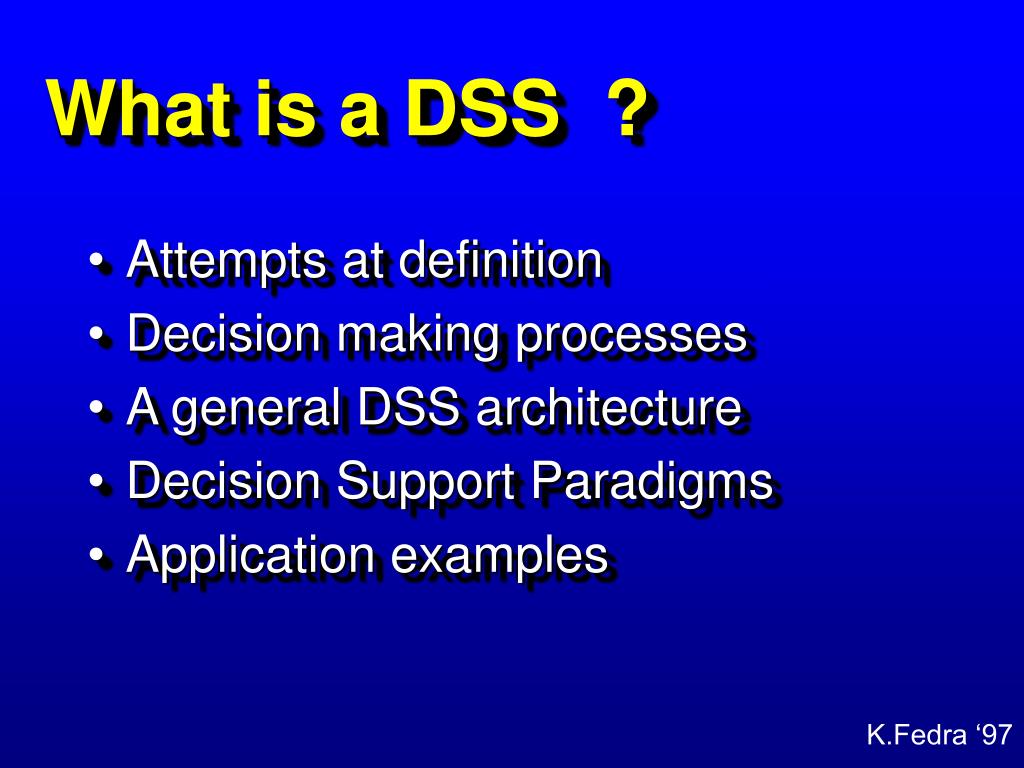 What is a DSS ?

• Attempts at definition
• Decision making processes
• A general DSS architecture
• Decision Support Paradigms
• Application examples

K.Fedra ‘97